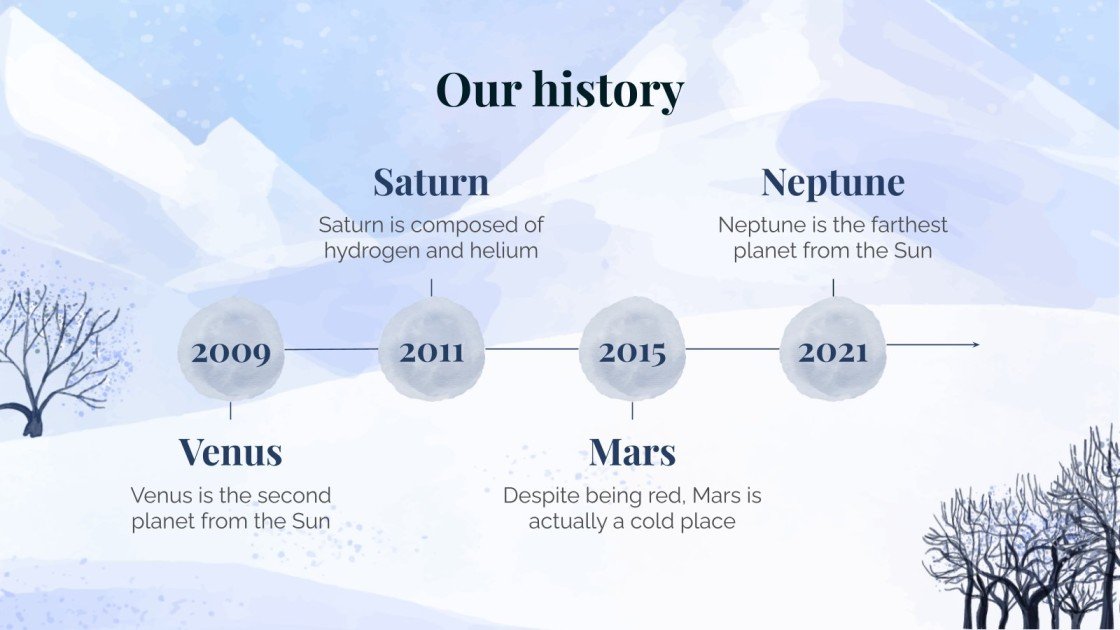 Our history

Saturn

Saturn is composed of hydrogen and helium

Neptune

Neptune is the farthest planet from the Sun

2009

2011

2015

2021

Venus

Venus is the second planet from the Sun

Mars

Despite being red, Mars is actually a cold place